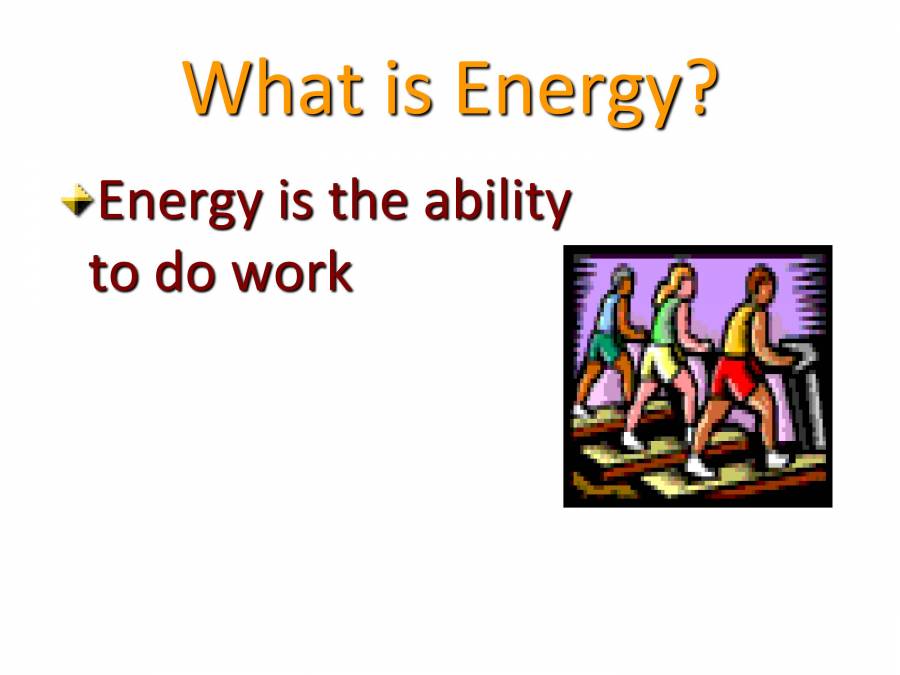 What is Energy?

Energy is the ability to do work